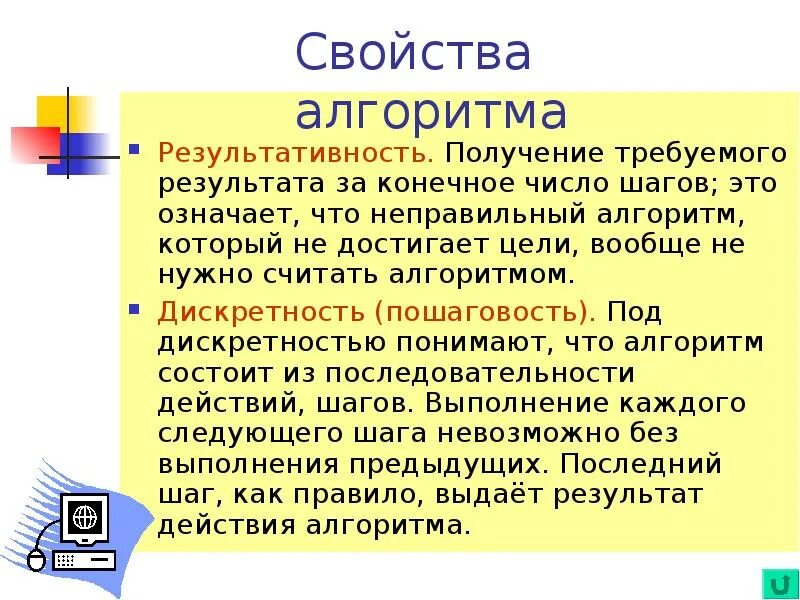 Свойства алгоритма

Результативность. Получение требуемого результата за конечное число шагов; это означает, что неправильный алгоритм, который не достигает цели, вообще не нужно считать алгоритмом.

Дискретность (пошаговость). Под дискретностью понимают, что алгоритм состоит из последовательности действий, шагов. Выполнение каждого следующего шага невозможно без выполнения предыдущих. Последний шаг, как правило, выдаёт результат действия алгоритма.